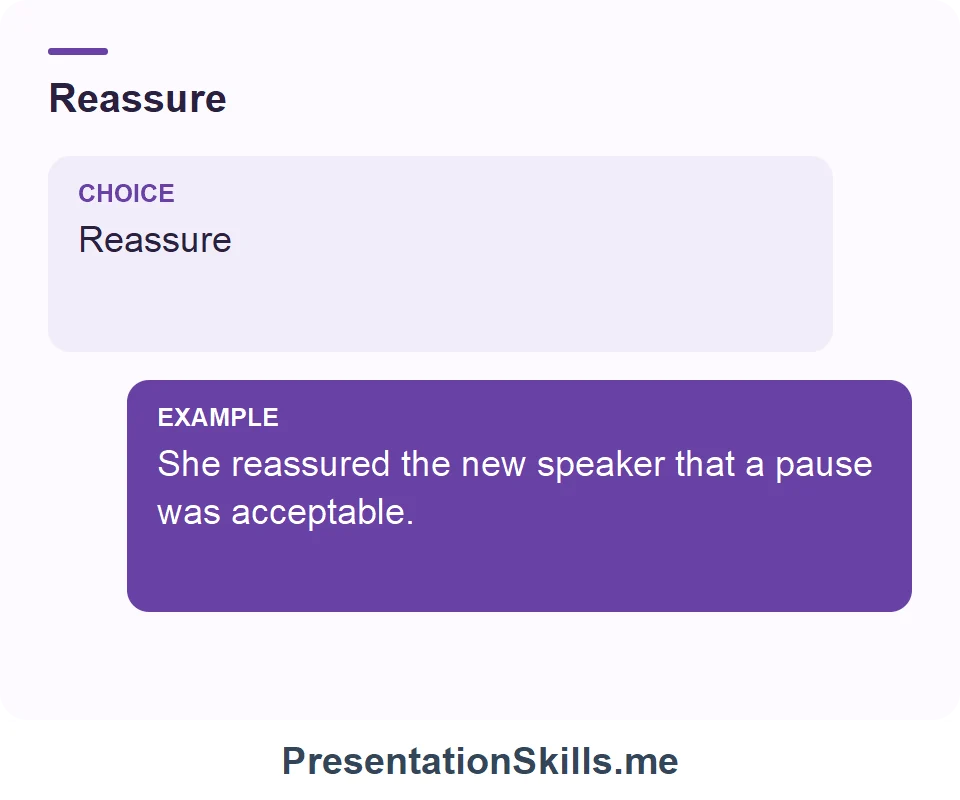 Reassure

CHOICE
Reassure

EXAMPLE
She reassured the new speaker that a pause was acceptable.

PresentationSkills.me